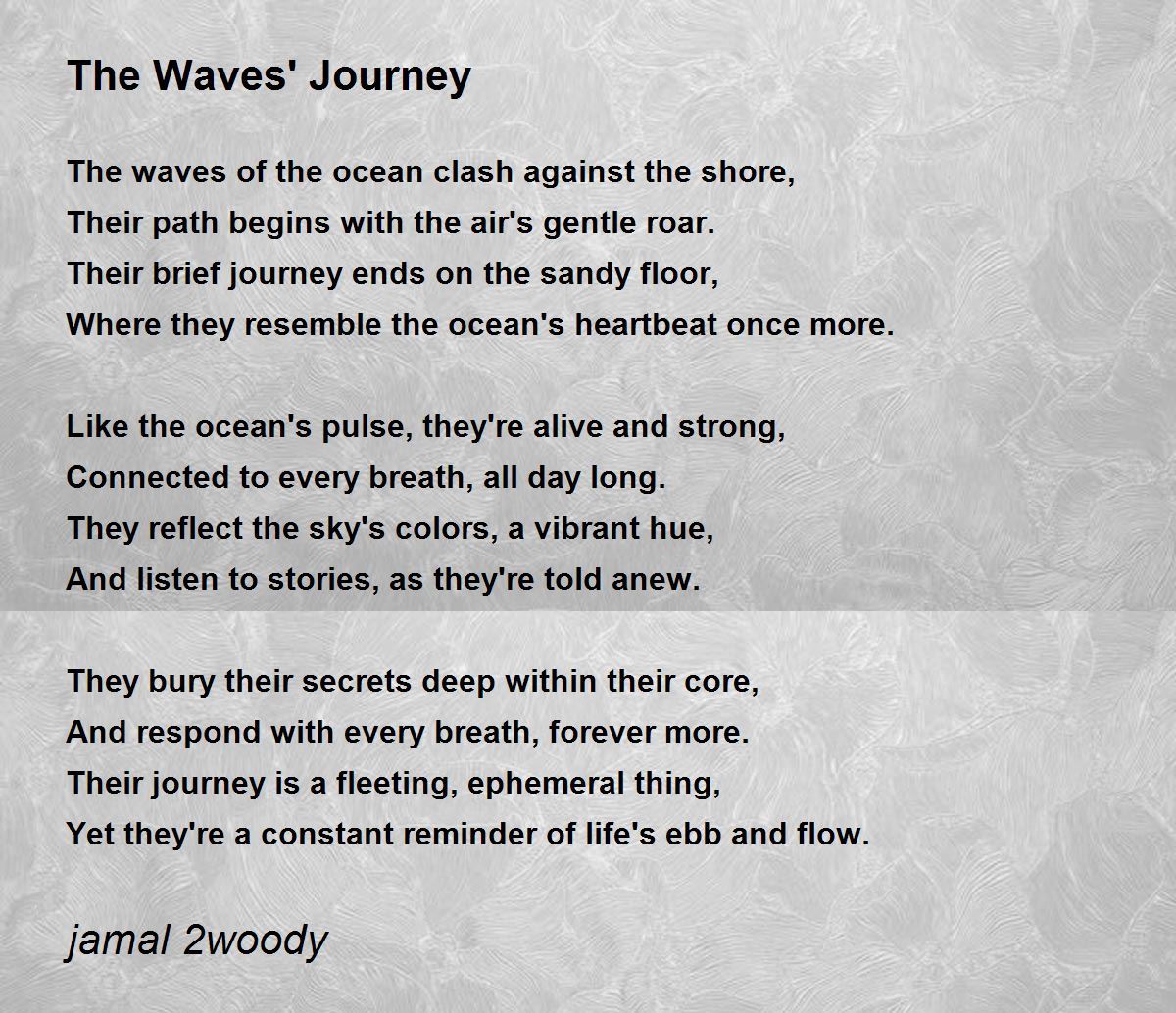 The Waves' Journey

The waves of the ocean clash against the shore,
Their path begins with the air's gentle roar.
Their brief journey ends on the sandy floor,
Where they resemble the ocean's heartbeat once more.

Like the ocean's pulse, they're alive and strong,
Connected to every breath, all day long.
They reflect the sky's colors, a vibrant hue,
And listen to stories, as they're told anew.

They bury their secrets deep within their core,
And respond with every breath, forever more.
Their journey is a fleeting, ephemeral thing,
Yet they're a constant reminder of life's ebb and flow.

jamal 2woody